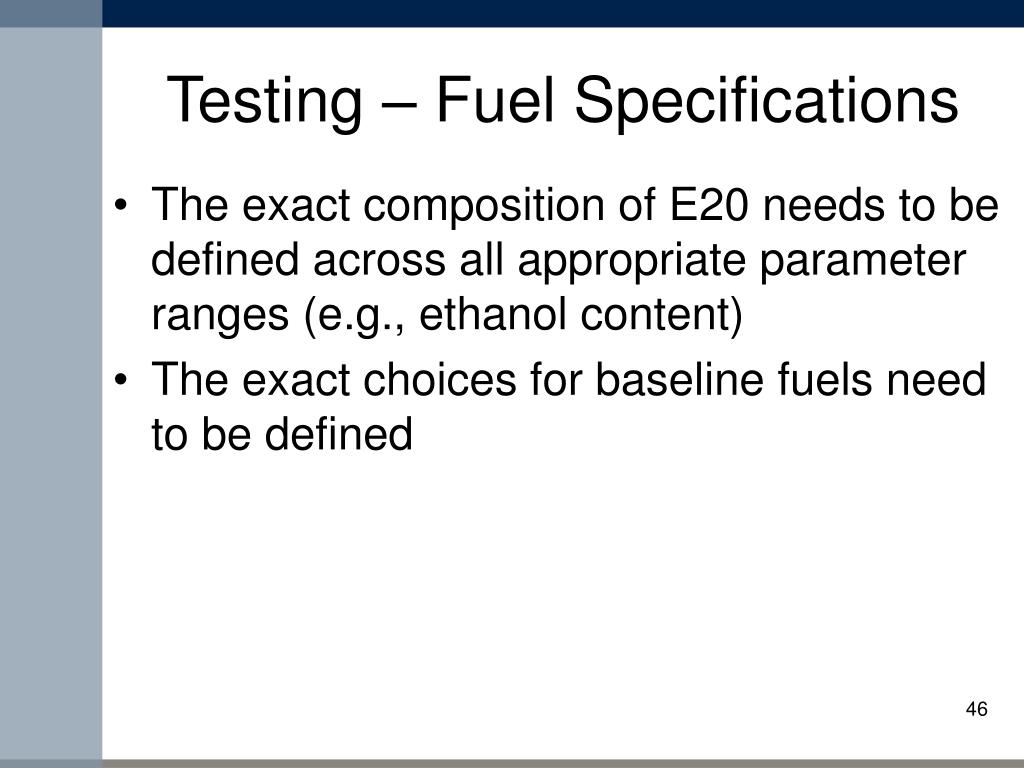 Testing – Fuel Specifications

• The exact composition of E20 needs to be defined across all appropriate parameter ranges (e.g., ethanol content)

• The exact choices for baseline fuels need to be defined

46